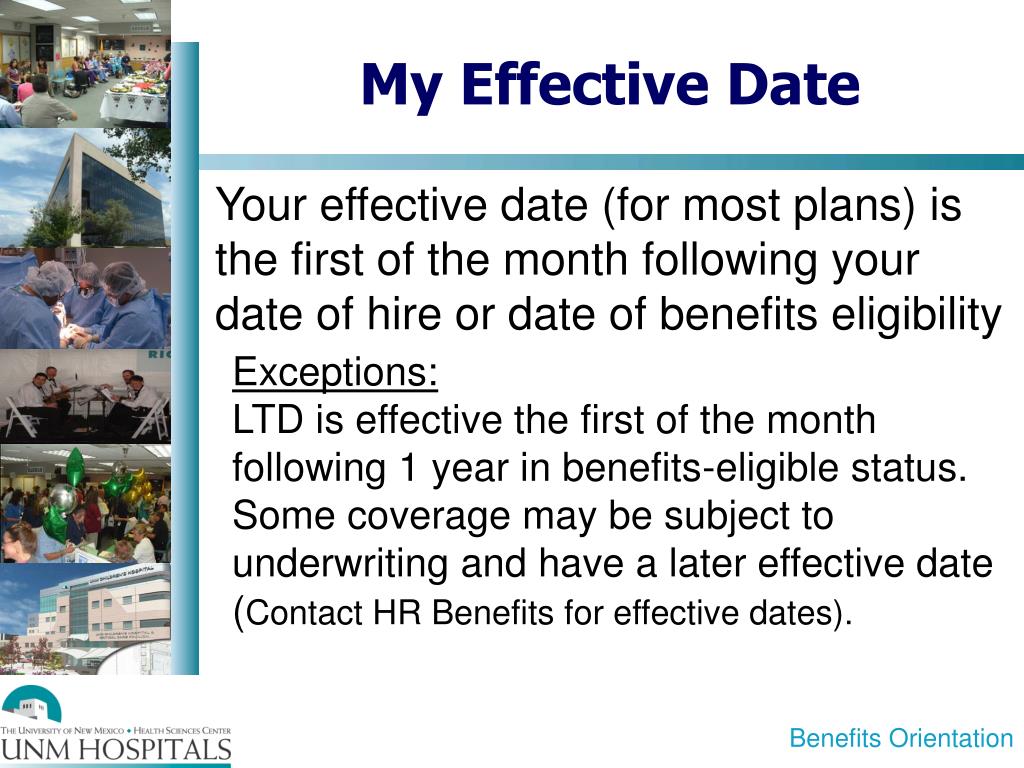 My Effective Date

Your effective date (for most plans) is the first of the month following your date of hire or date of benefits eligibility

Exceptions:
LTD is effective the first of the month following 1 year in benefits-eligible status.
Some coverage may be subject to underwriting and have a later effective date (Contact HR Benefits for effective dates).

THE UNIVERSITY OF NEW MEXICO • HEALTH SCIENCES CENTER
UNM HOSPITALS

Benefits Orientation